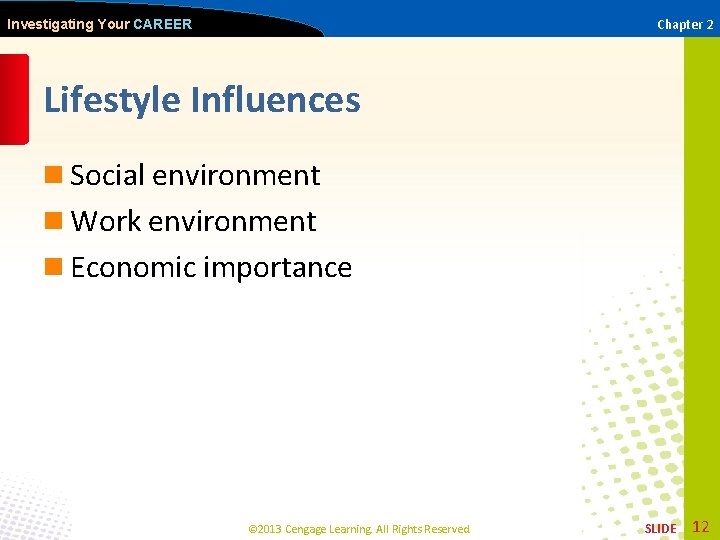 Investigating Your CAREER

Chapter 2

Lifestyle Influences

Social environment

Work environment

Economic importance

©2013 Cengage Learning. All Rights Reserved.

SLIDE 12